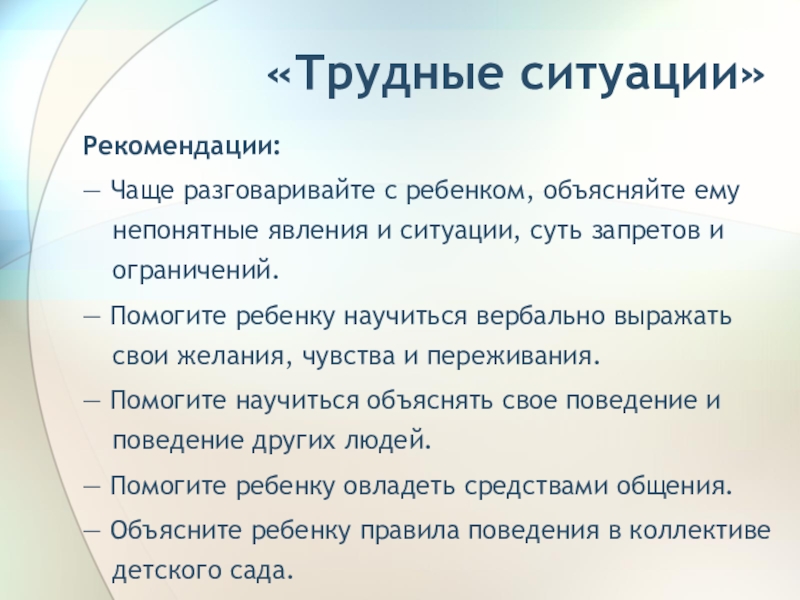 «Трудные ситуации»

Рекомендации:

— Чаще разговаривайте с ребенком, объясняйте ему непонятные явления и ситуации, суть запретов и ограничений.

— Помогите ребенку научиться вербально выражать свои желания, чувства и переживания.

— Помогите научиться объяснять свое поведение и поведение других людей.

— Помогите ребенку овладеть средствами общения.

— Объясните ребенку правила поведения в коллективе детского сада.